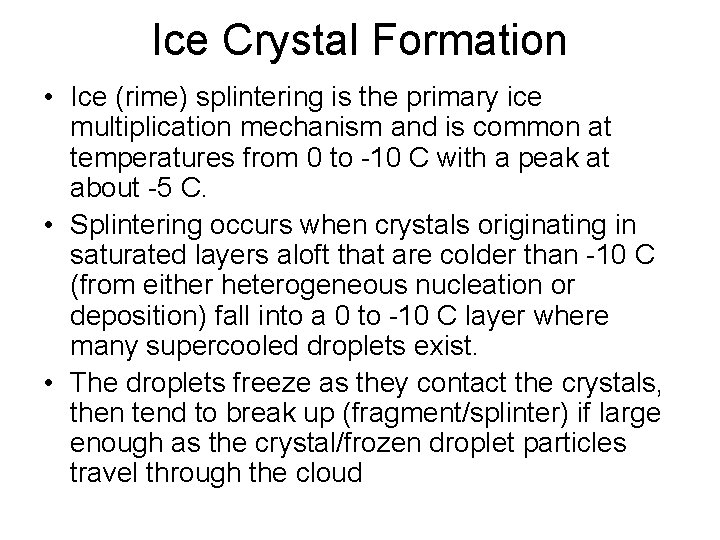 Ice Crystal Formation

• Ice (rime) splintering is the primary ice multiplication mechanism and is common at temperatures from 0 to -10 C with a peak at about -5 C.

• Splintering occurs when crystals originating in saturated layers aloft that are colder than -10 C (from either heterogeneous nucleation or deposition) fall into a 0 to -10 C layer where many supercooled droplets exist.

• The droplets freeze as they contact the crystals, then tend to break up (fragment/splinter) if large enough as the crystal/frozen droplet particles travel through the cloud